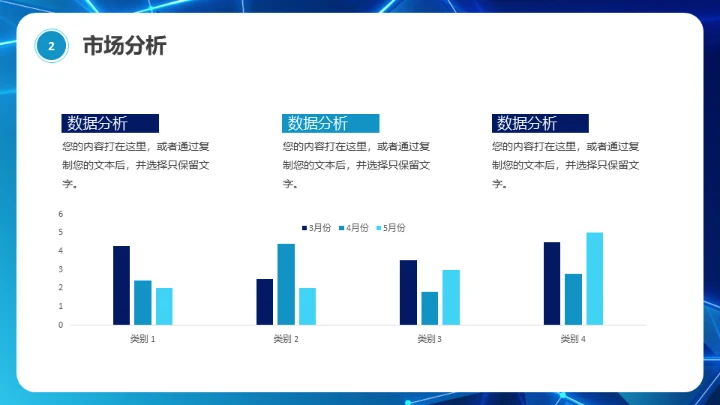 2

市场分析

数据分析

您的内容打在这里，或者通过复制您的文本后，并选择只保留文字。

数据分析

您的内容打在这里，或者通过复制您的文本后，并选择只保留文字。

数据分析

您的内容打在这里，或者通过复制您的文本后，并选择只保留文字。

6
5
4
3
2
1
0

3月份 4月份 5月份

类别 1
类别 2
类别 3
类别 4